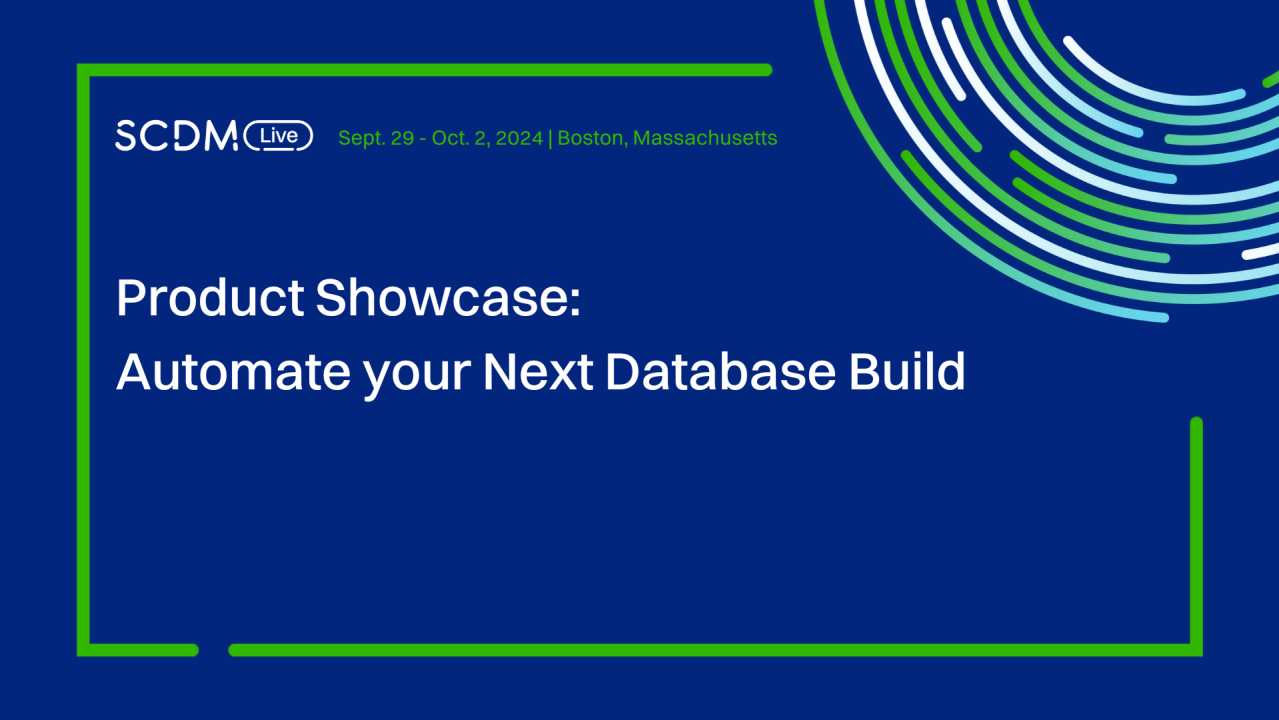 SCDM Live Sept. 29 - Oct. 2, 2024 | Boston, Massachusetts

Product Showcase:
Automate your Next Database Build